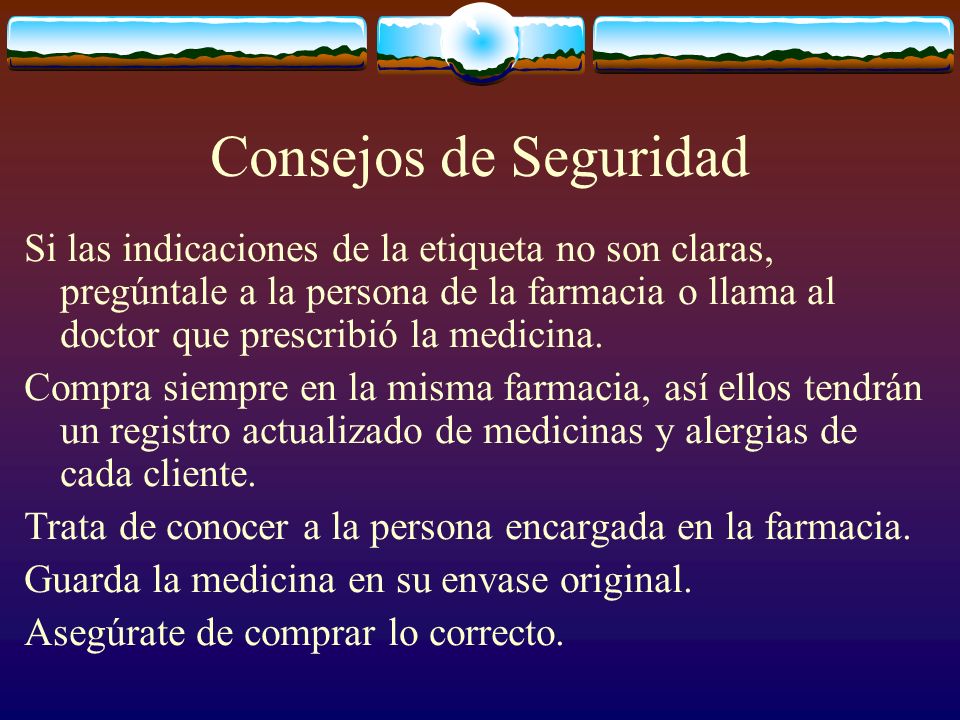 Consejos de Seguridad

Si las indicaciones de la etiqueta no son claras, pregúntale a la persona de la farmacia o llama al doctor que prescribió la medicina.

Compra siempre en la misma farmacia, así ellos tendrán un registro actualizado de medicinas y alergias de cada cliente.

Trata de conocer a la persona encargada en la farmacia.

Guarda la medicina en su envase original.

Asegúrate de comprar lo correcto.